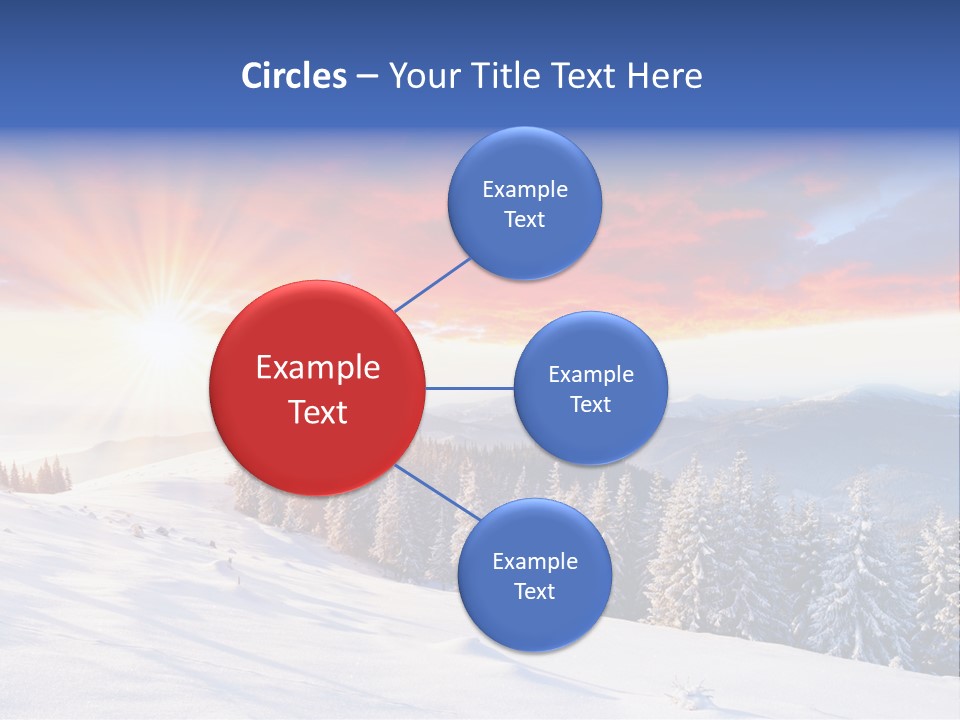 Circles – Your Title Text Here

Example Text

Example Text

Example Text

Example Text